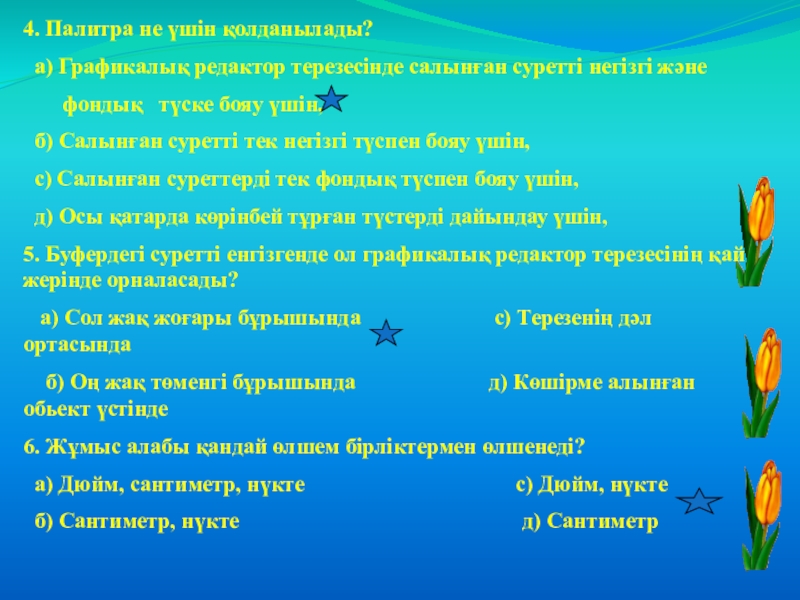 4. Палитра не үшін қолданылады?

а) Графикалық редактор терезесінде салынған суретті негізгі және фондық түске бояу үшін,

б) Салынған суретті тек негізгі түспен бояу үшін,

с) Салынған суреттерді тек фондық түспен бояу үшін,

д) Осы қатарда көрінбей тұрған түстерді дайындау үшін,

5. Буфердегі суретті енгізгенде ол графикалық редактор терезесінің қай жерінде орналасады?

а) Сол жақ жоғары бұрышында

с) Терезенің дәл ортасында

б) Оң жақ төменгі бұрышында

д) Көшірме алынған обьект үстінде

6. Жұмыс алабы қандай өлшем бірліктермен өлшенеді?

а) Дюйм, сантиметр, нүкте

с) Дюйм, нүкте

б) Сантиметр, нүкте

д) Сантиметр